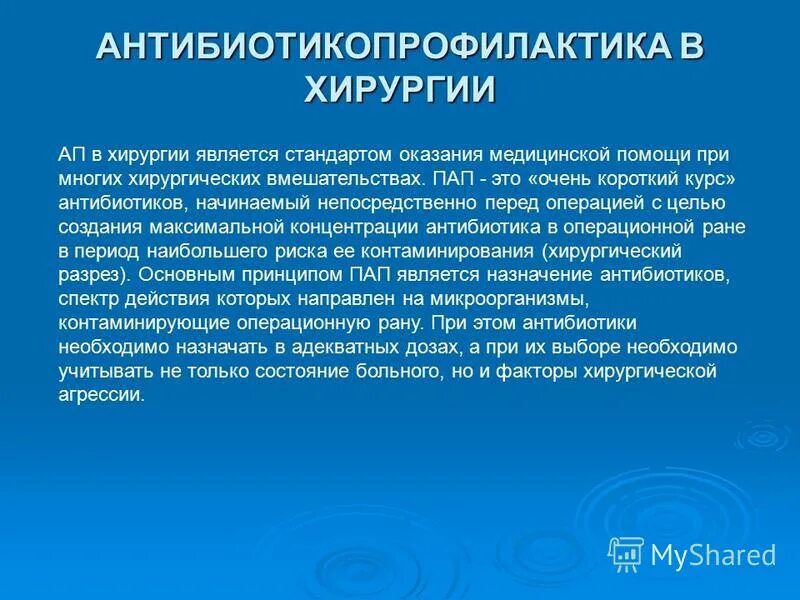 АНТИБИОТИКОПРОФИЛАКТИКА В ХИРУРГИИ

АП в хирургии является стандартом оказания медицинской помощи при многих хирургических вмешательствах. ПАП - это «очень короткий курс» антибиотиков, начинаемый непосредственно перед операцией с целью создания максимальной концентрации антибиотика в операционной ране в период наибольшего риска ее контаминирования (хирургический разрез). Основным принципом ПАП является назначение антибиотиков, спектр действия которых направлен на микроорганизмы, контаминирующие операционную рану. При этом антибиотики необходимо назначать в адекватных дозах, а при их выборе необходимо учитывать не только состояние больного, но и факторы хирургической агрессии.

MyShared